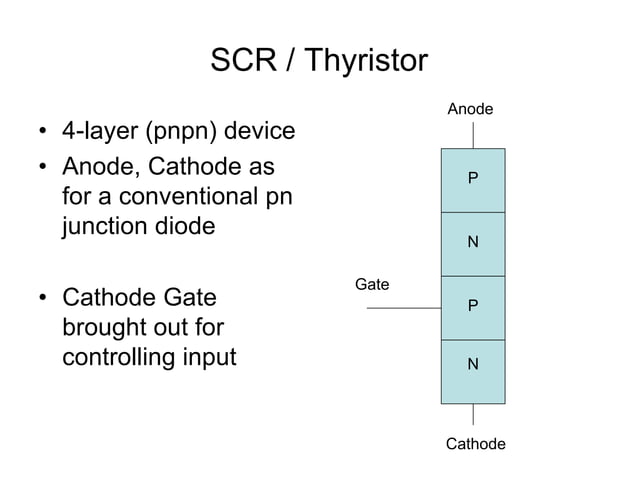 SCR / Thyristor

• 4-layer (pnpn) device
• Anode, Cathode as for a conventional pn junction diode

• Cathode Gate brought out for controlling input

Anode
P
N
Gate
P
N
Cathode